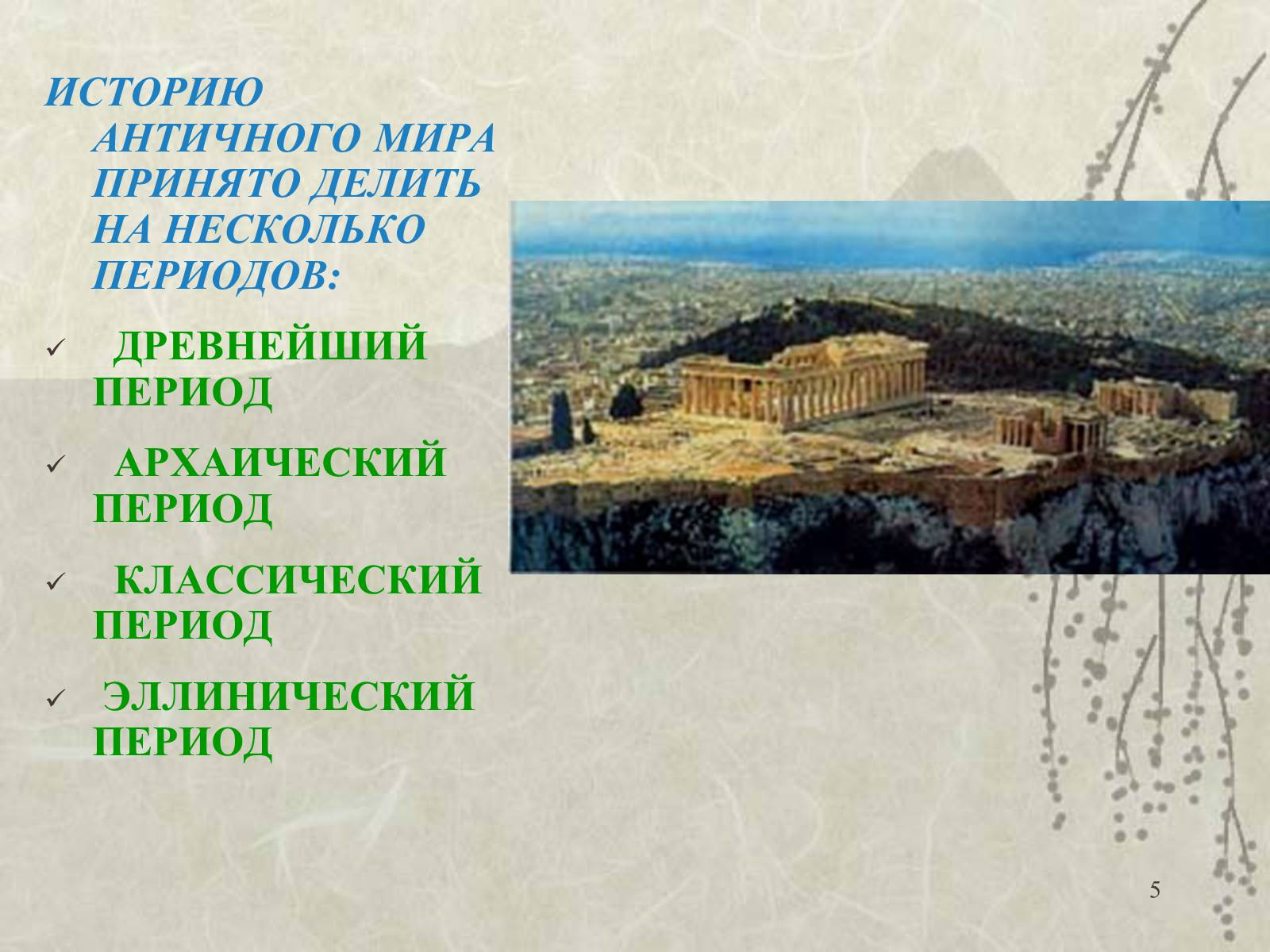 ИСТОРИЮ АНТИЧНОГО МИРА ПРИНЯТО ДЕЛИТЬ НА НЕСКОЛЬКО ПЕРИОДОВ:

✓ ДРЕВНЕЙШИЙ ПЕРИОД

✓ АРХАИЧЕСКИЙ ПЕРИОД

✓ КЛАССИЧЕСКИЙ ПЕРИОД

✓ ЭЛЛИНИЧЕСКИЙ ПЕРИОД

5